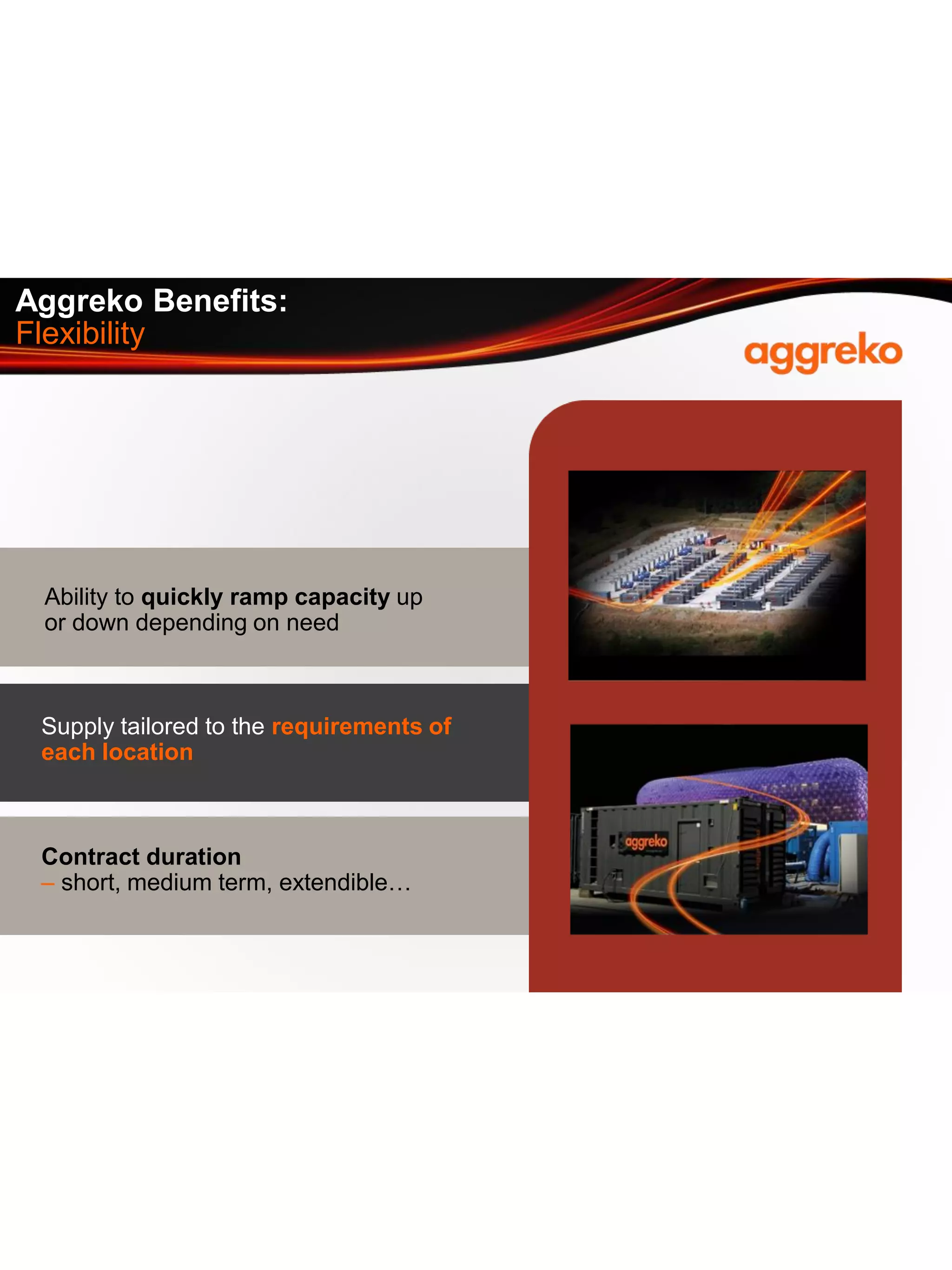 Aggreko Benefits:
Flexibility

aggreko

Ability to quickly ramp capacity up or down depending on need

Supply tailored to the requirements of each location

Contract duration
– short, medium term, extendible…

aggreko